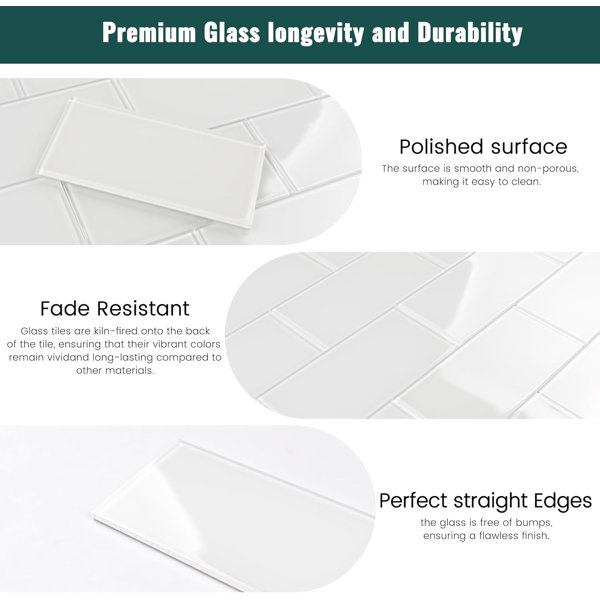 Premium Glass longevity and Durability

Polished surface

The surface is smooth and non-porous, making it easy to clean.

Fade Resistant

Glass tiles are kiln-fired onto the back of the tile, ensuring that their vibrant colors remain vividand long-lasting compared to other materials.

Perfect straight Edges

the glass is free of bumps, ensuring a flawless finish.